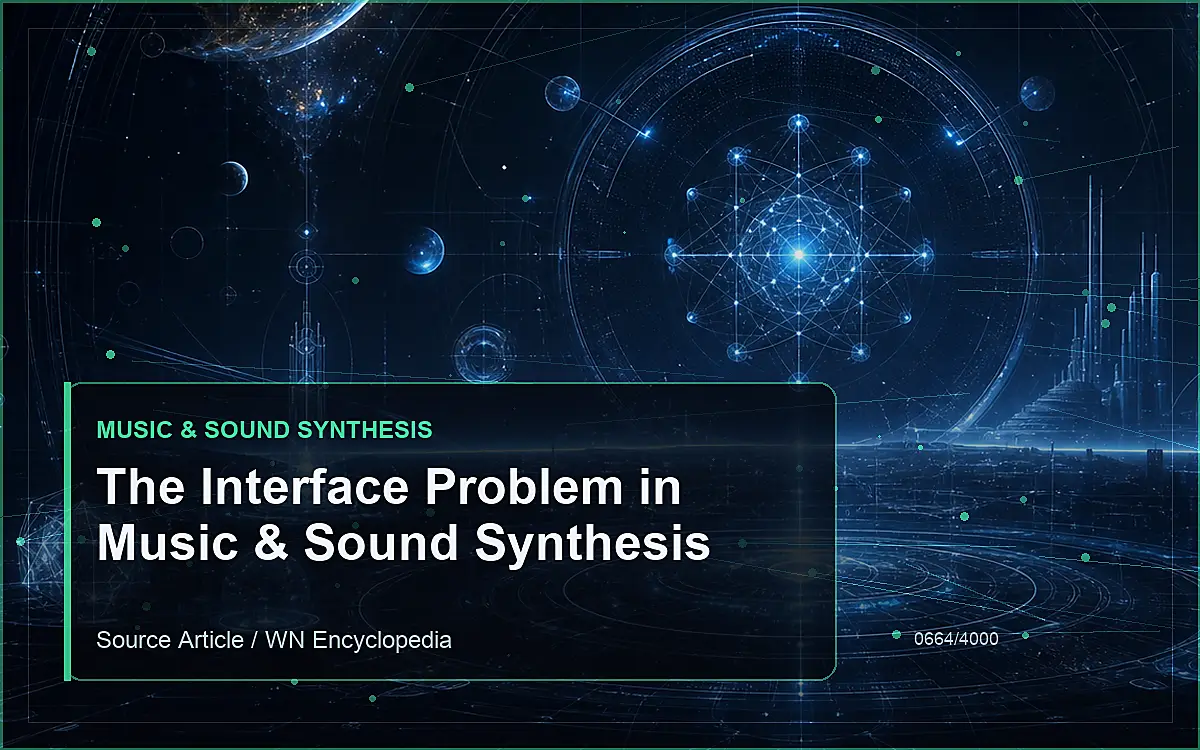 MUSIC & SOUND SYNTHESIS

The Interface Problem in Music & Sound Synthesis

Source Article / WN Encyclopedia

0664/4000